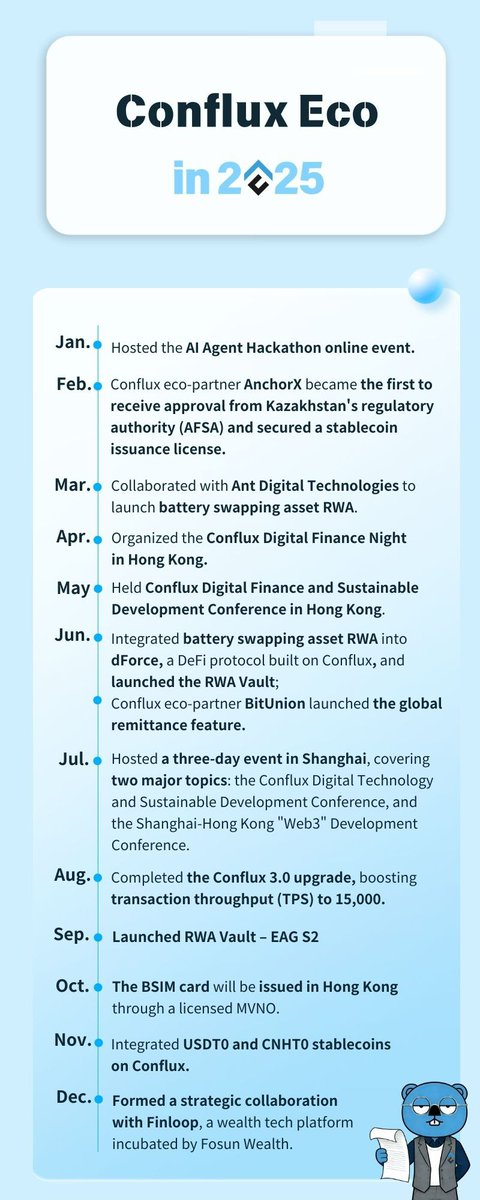 Conflux Eco

in 2025

Jan. Hosted the AI Agent Hackathon online event.

Feb. Conflux eco-partner AnchorX became the first to receive approval from Kazakhstan's regulatory authority (AFSA) and secured a stablecoin issuance license.

Mar. Collaborated with Ant Digital Technologies to launch battery swapping asset RWA.

Apr. Organized the Conflux Digital Finance Night in Hong Kong.

May Held Conflux Digital Finance and Sustainable Development Conference in Hong Kong.

Jun. Integrated battery swapping asset RWA into dForce, a DeFi protocol built on Conflux, and launched the RWA Vault; Conflux eco-partner BitUnion launched the global remittance feature.

Jul. Hosted a three-day event in Shanghai, covering two major topics: the Conflux Digital Technology and Sustainable Development Conference, and the Shanghai-Hong Kong "Web3" Development Conference.

Aug. Completed the Conflux 3.0 upgrade, boosting transaction throughput (TPS) to 15,000.

Sep. Launched RWA Vault – EAG S2

Oct. The BSIM card will be issued in Hong Kong through a licensed MVNO.

Nov. Integrated USDT0 and CNHT0 stablecoins on Conflux.

Dec. Formed a strategic collaboration with Finloop, a wealth tech platform incubated by Fosun Wealth.